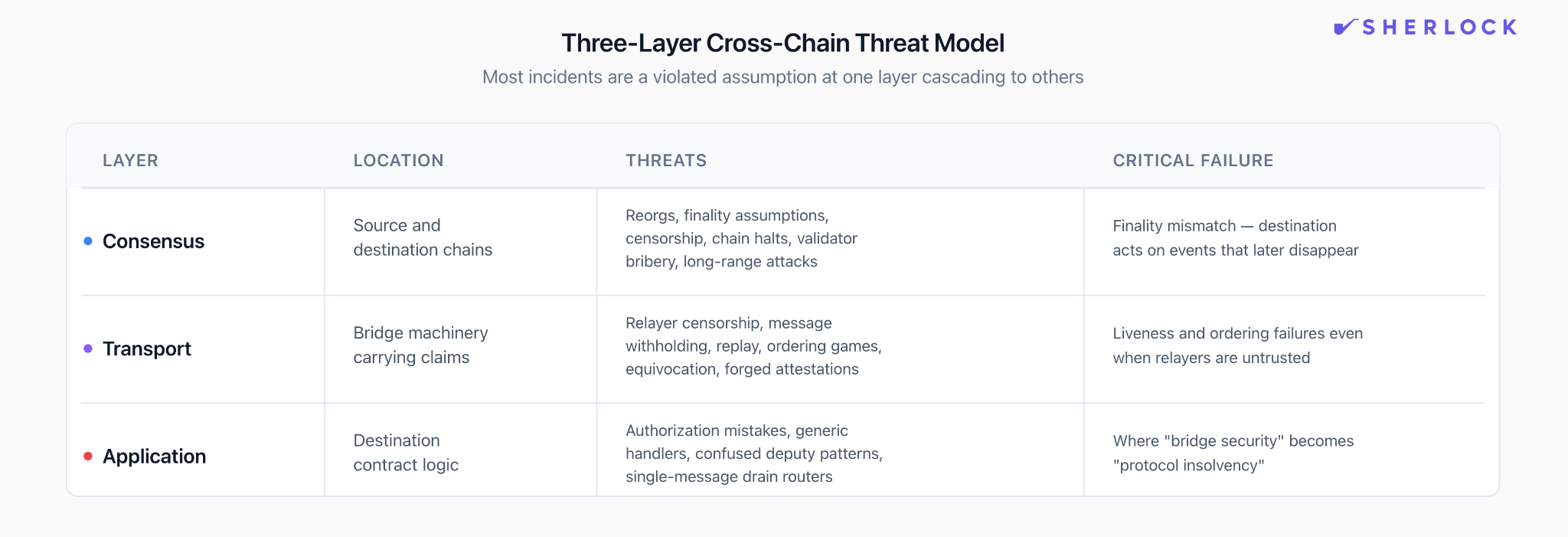 SHERLOCK

Three-Layer Cross-Chain Threat Model

Most incidents are a violated assumption at one layer cascading to others

| LAYER | LOCATION | THREATS | CRITICAL FAILURE |
|---|---|---|---|
| Consensus | Source and destination chains | Reorgs, finality assumptions, censorship, chain halts, validator bribery, long-range attacks | Finality mismatch — destination acts on events that later disappear |
| Transport | Bridge machinery carrying claims | Relayer censorship, message withholding, replay, ordering games, equivocation, forged attestations | Liveness and ordering failures even when relayers are untrusted |
| Application | Destination contract logic | Authorization mistakes, generic handlers, confused deputy patterns, single-message drain routers | Where "bridge security" becomes "protocol insolvency" |